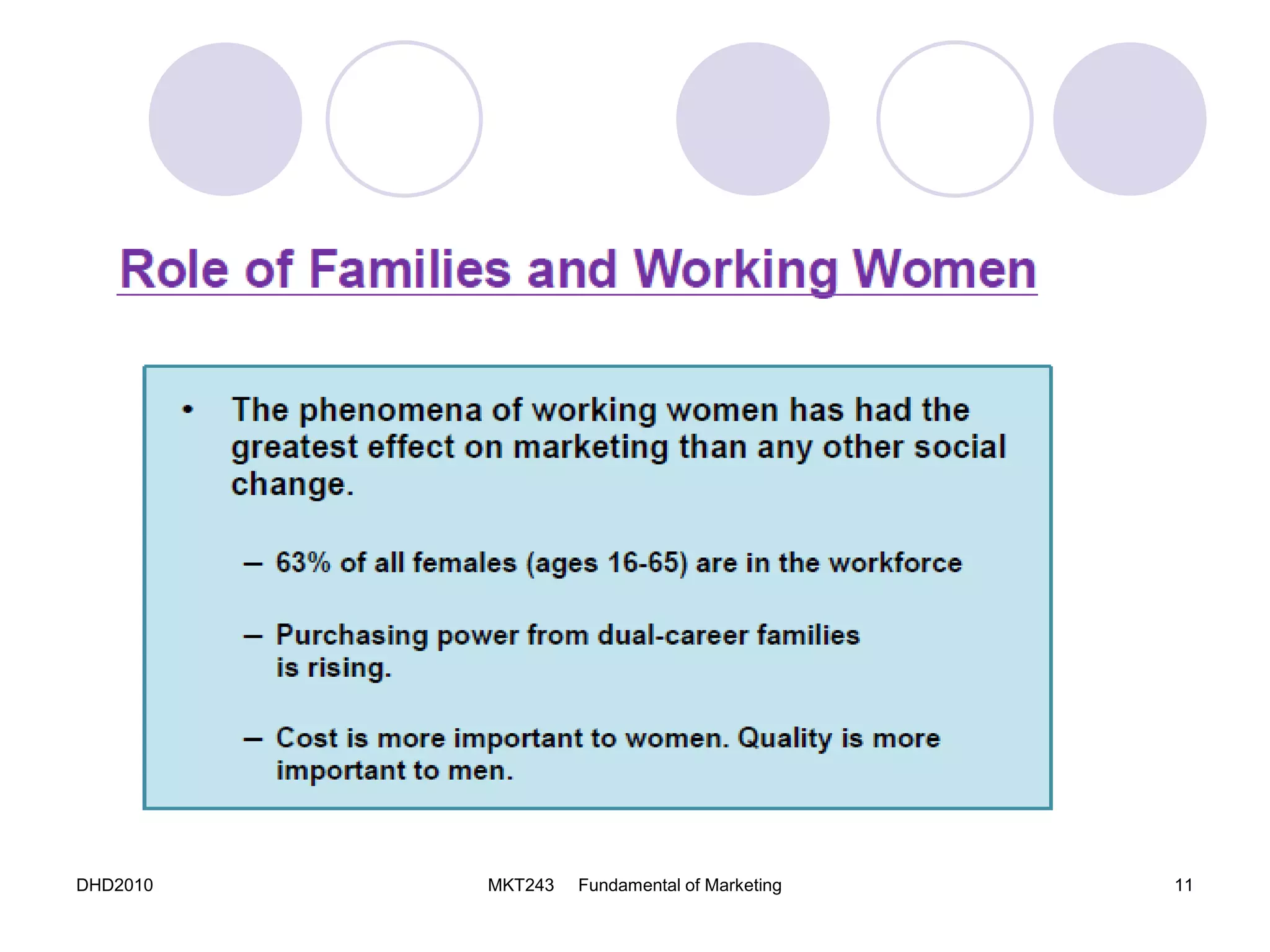 Role of Families and Working Women

• The phenomena of working women has had the greatest effect on marketing than any other social change.

– 63% of all females (ages 16-65) are in the workforce

– Purchasing power from dual-career families is rising.

– Cost is more important to women. Quality is more important to men.

DHD2010

MKT243 Fundamental of Marketing

11